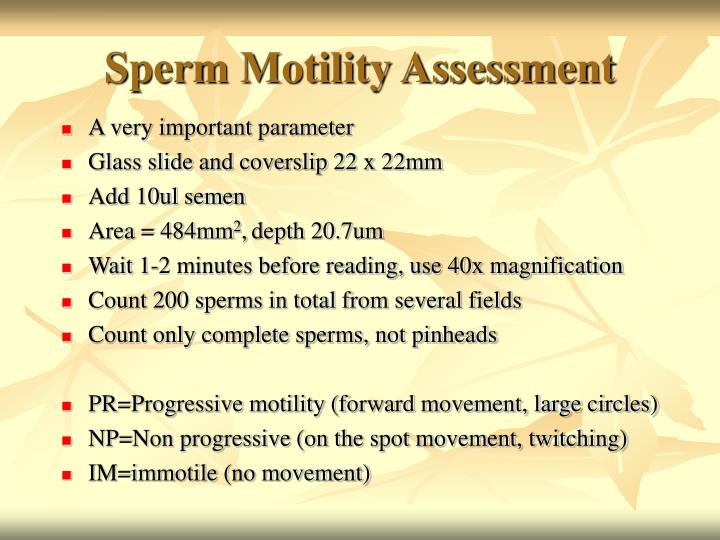 Sperm Motility Assessment

- A very important parameter
- Glass slide and coverslip 22 x 22mm
- Add 10ul semen
- Area = 484mm$^2$, depth 20.7um
- Wait 1-2 minutes before reading, use 40x magnification
- Count 200 sperms in total from several fields
- Count only complete sperms, not pinheads

- PR=Progressive motility (forward movement, large circles)
- NP=Non progressive (on the spot movement, twitching)
- IM=immotile (no movement)